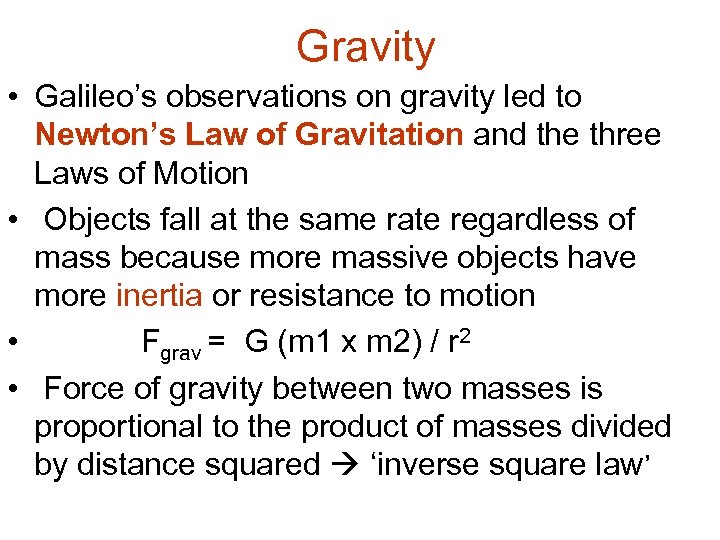 Gravity

• Galileo's observations on gravity led to Newton's Law of Gravitation and the three Laws of Motion

• Objects fall at the same rate regardless of mass because more massive objects have more inertia or resistance to motion

• $F_{grav} = G (m1 \times m2) / r^2$

• Force of gravity between two masses is proportional to the product of masses divided by distance squared → 'inverse square law'